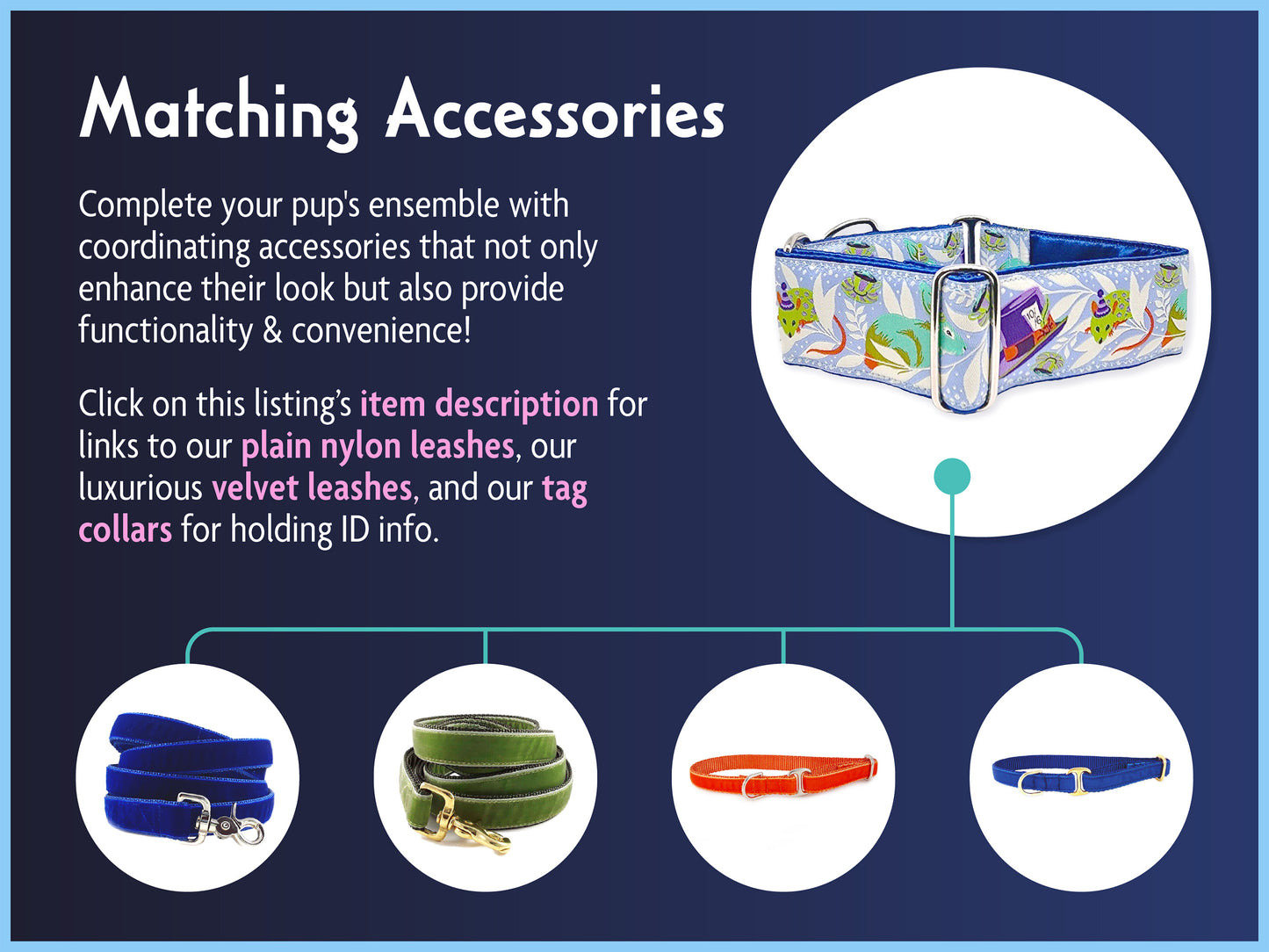 Matching Accessories

Complete your pup's ensemble with coordinating accessories that not only enhance their look but also provide functionality & convenience!

Click on this listing's item description for links to our plain nylon leashes, our luxurious velvet leashes, and our tag collars for holding ID info.

10/6